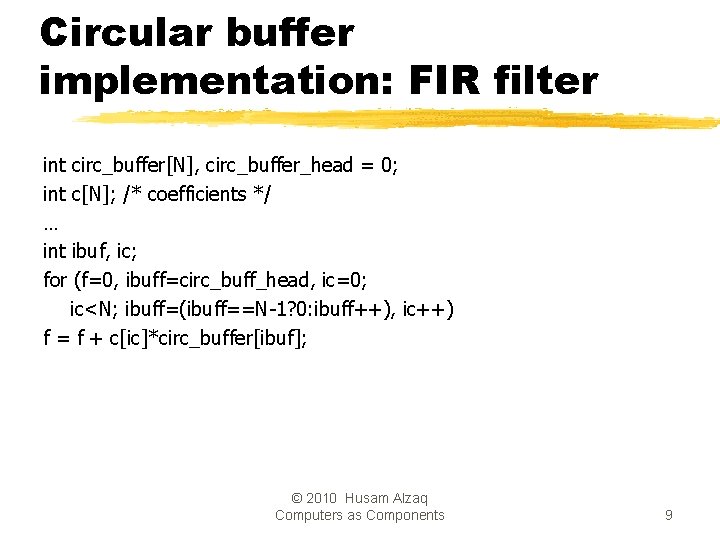 Circular buffer implementation: FIR filter

int circ_buffer[N], circ_buffer_head = 0;
int c[N]; /* coefficients */
...
int ibuf, ic;
for (f=0, ibuff=circ_buff_head, ic=0;
ic<N; ibuff=(ibuff==N-1?0:ibuff++), ic++)
f = f + c[ic]*circ_buffer[ibuf];

© 2010 Husam Alzaq
Computers as Components

9